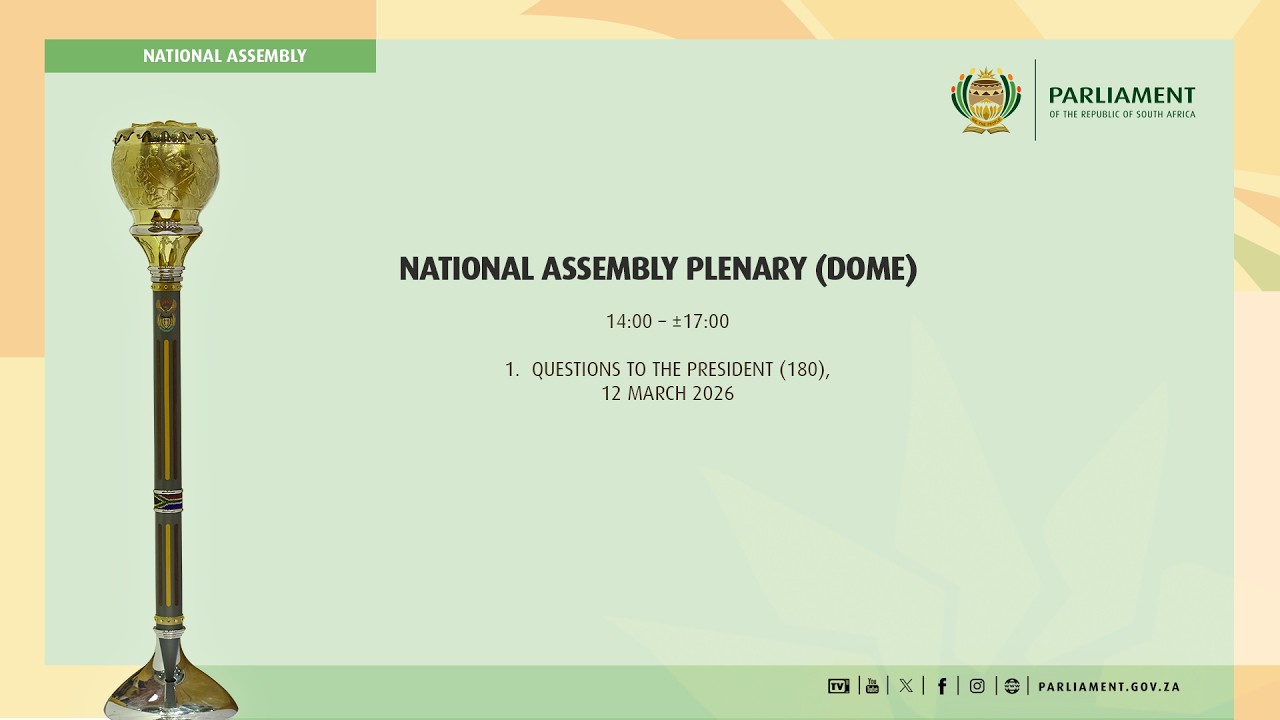 NATIONAL ASSEMBLY

PARLIAMENT
OF THE REPUBLIC OF SOUTH AFRICA

NATIONAL ASSEMBLY PLENARY (DOME)

14:00 – ±17:00

1. QUESTIONS TO THE PRESIDENT (180), 12 MARCH 2026

PARLIAMENT.GOV.ZA